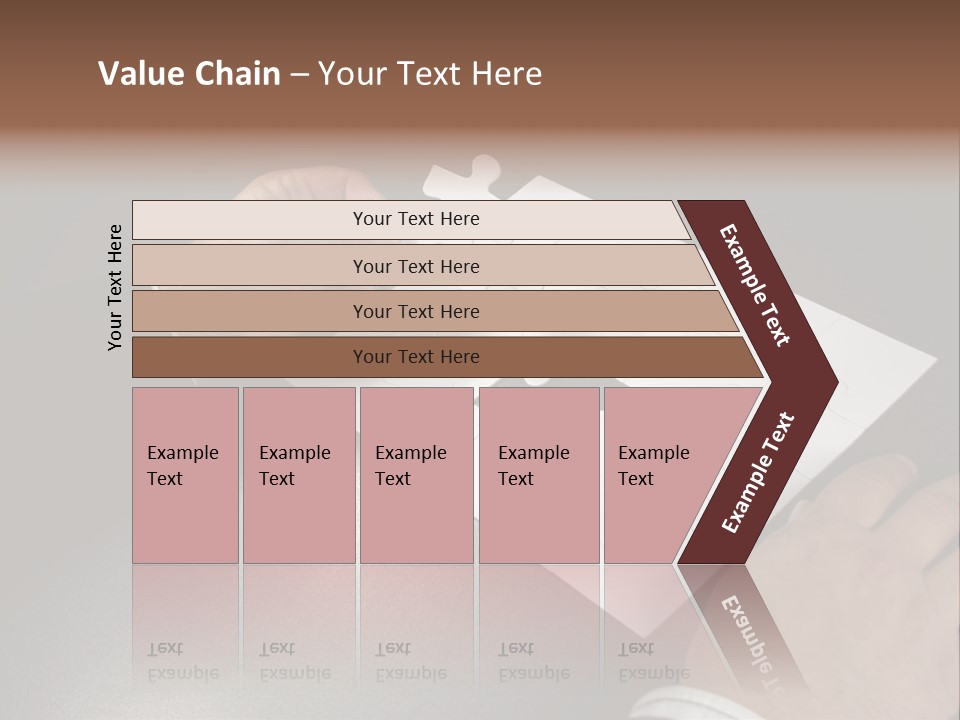 Value Chain – Your Text Here

Your Text Here

Your Text Here

Your Text Here

Your Text Here

Your Text Here

Example Text

Example Text

Example Text

Example Text

Example Text

Example Text

Example Text